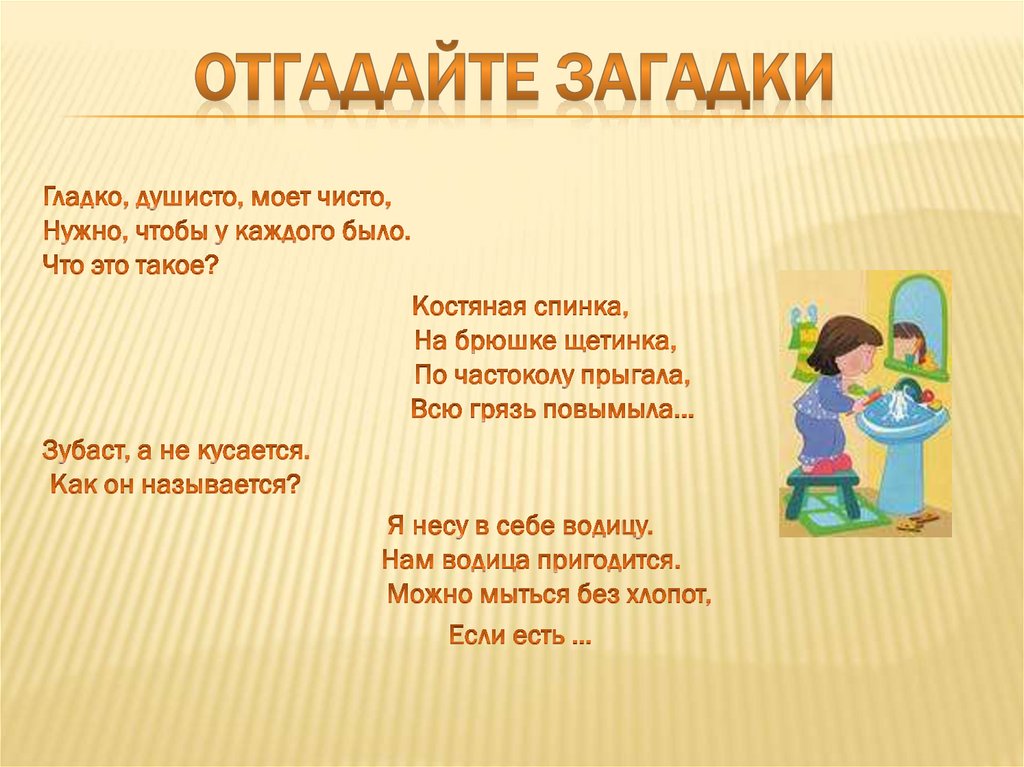 ОТГАДАЙТЕ ЗАГАДКИ

Гладко, душисто, моет чисто,
Нужно, чтобы у каждого было.
Что это такое?

Костяная спинка,
На брюшке щетинка,
По частоколу прыгала,
Всю грязь повымыла…

Зубаст, а не кусается.
Как он называется?

Я несу в себе водицу.
Нам водица пригодится.
Можно мыться без хлопот,
Если есть …